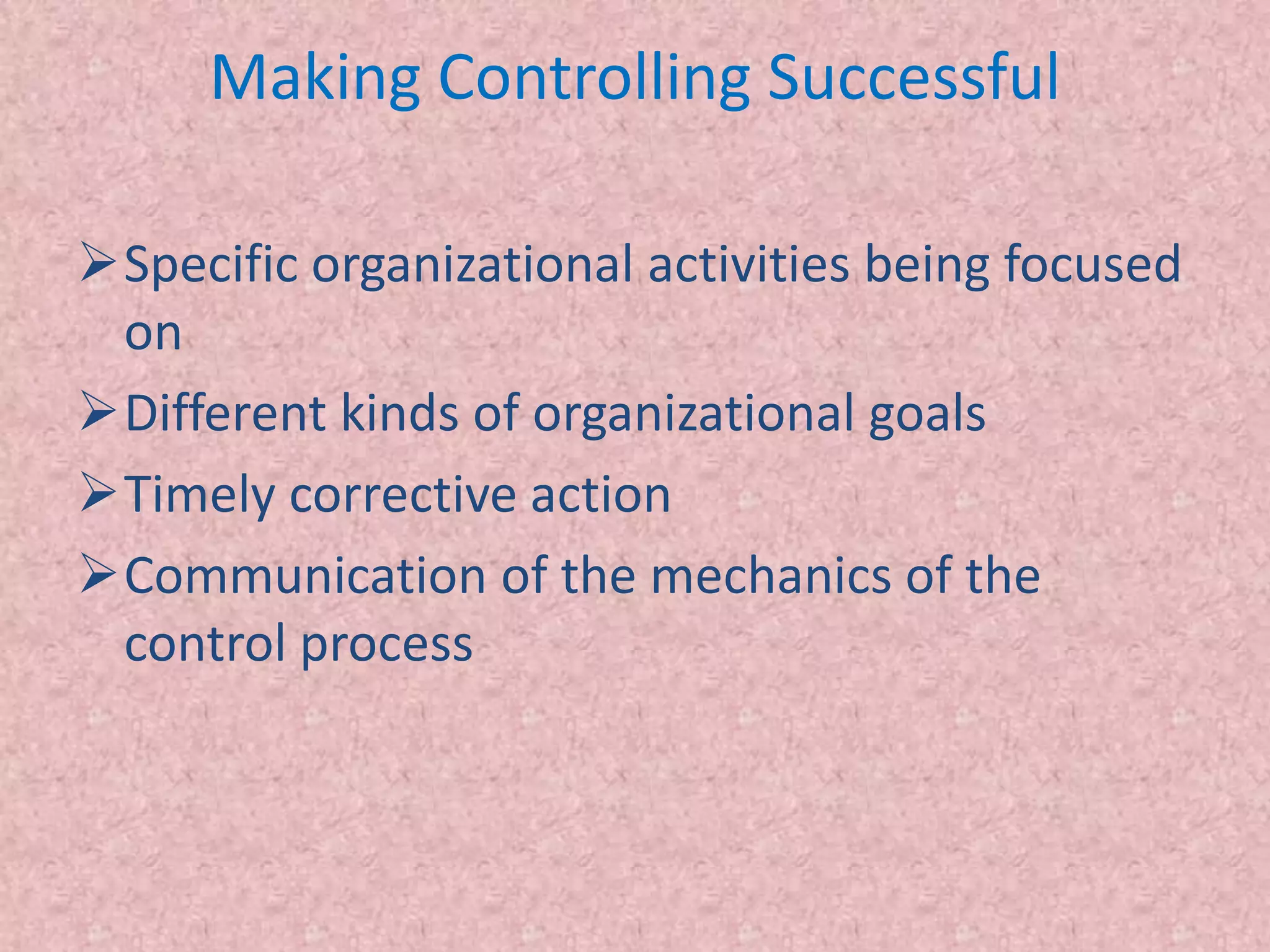 Making Controlling Successful

➢ Specific organizational activities being focused on

➢ Different kinds of organizational goals

➢ Timely corrective action

➢ Communication of the mechanics of the control process